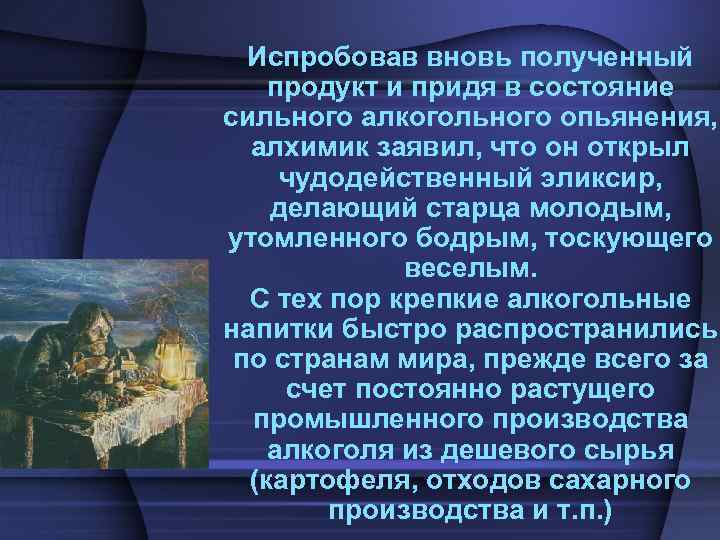 Испробовав вновь полученный продукт и придя в состояние сильного алкогольного опьянения, алхимик заявил, что он открыл чудодейственный эликсир, делающий старца молодым, утомленного бодрым, тоскующего веселым.
С тех пор крепкие алкогольные напитки быстро распространились по странам мира, прежде всего за счет постоянно растущего промышленного производства алкоголя из дешевого сырья (картофеля, отходов сахарного производства и т.п.)